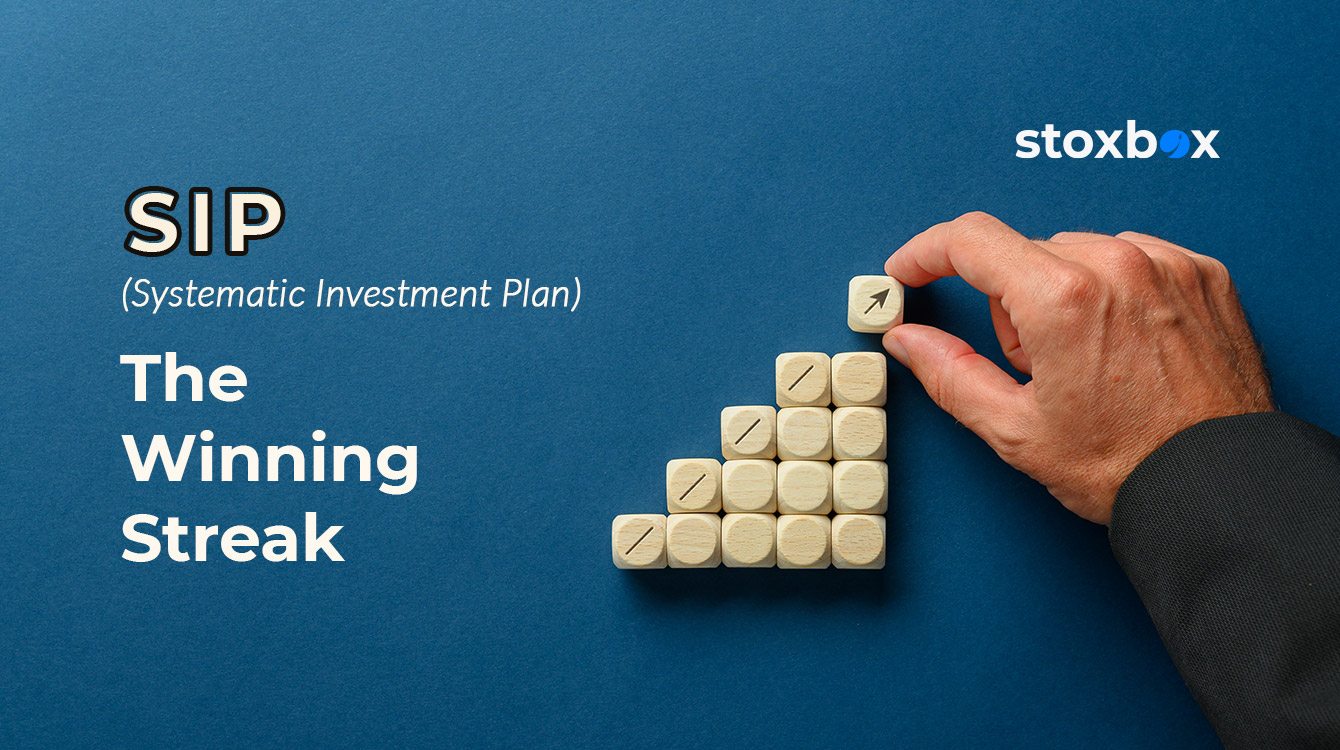 stoxbox

SIP
(Systematic Investment Plan)

The Winning Streak